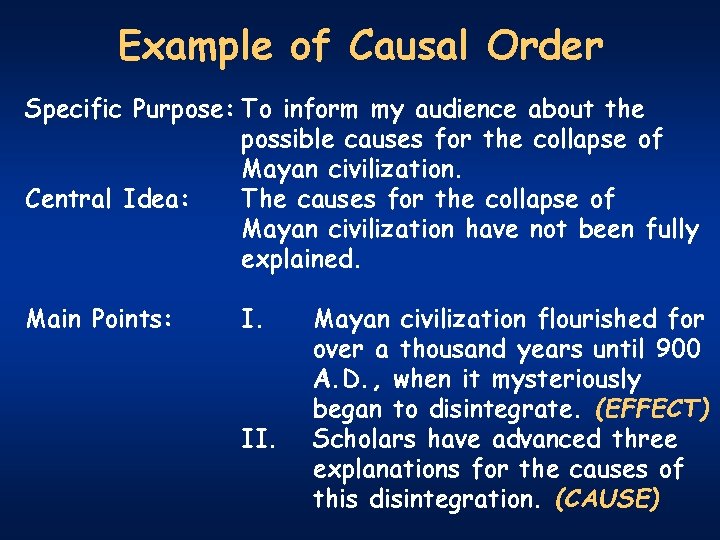 Example of Causal Order

Specific Purpose: To inform my audience about the possible causes for the collapse of Mayan civilization.

Central Idea: The causes for the collapse of Mayan civilization have not been fully explained.

Main Points: I. Mayan civilization flourished for over a thousand years until 900 A.D., when it mysteriously began to disintegrate. (EFFECT)

II. Scholars have advanced three explanations for the causes of this disintegration. (CAUSE)